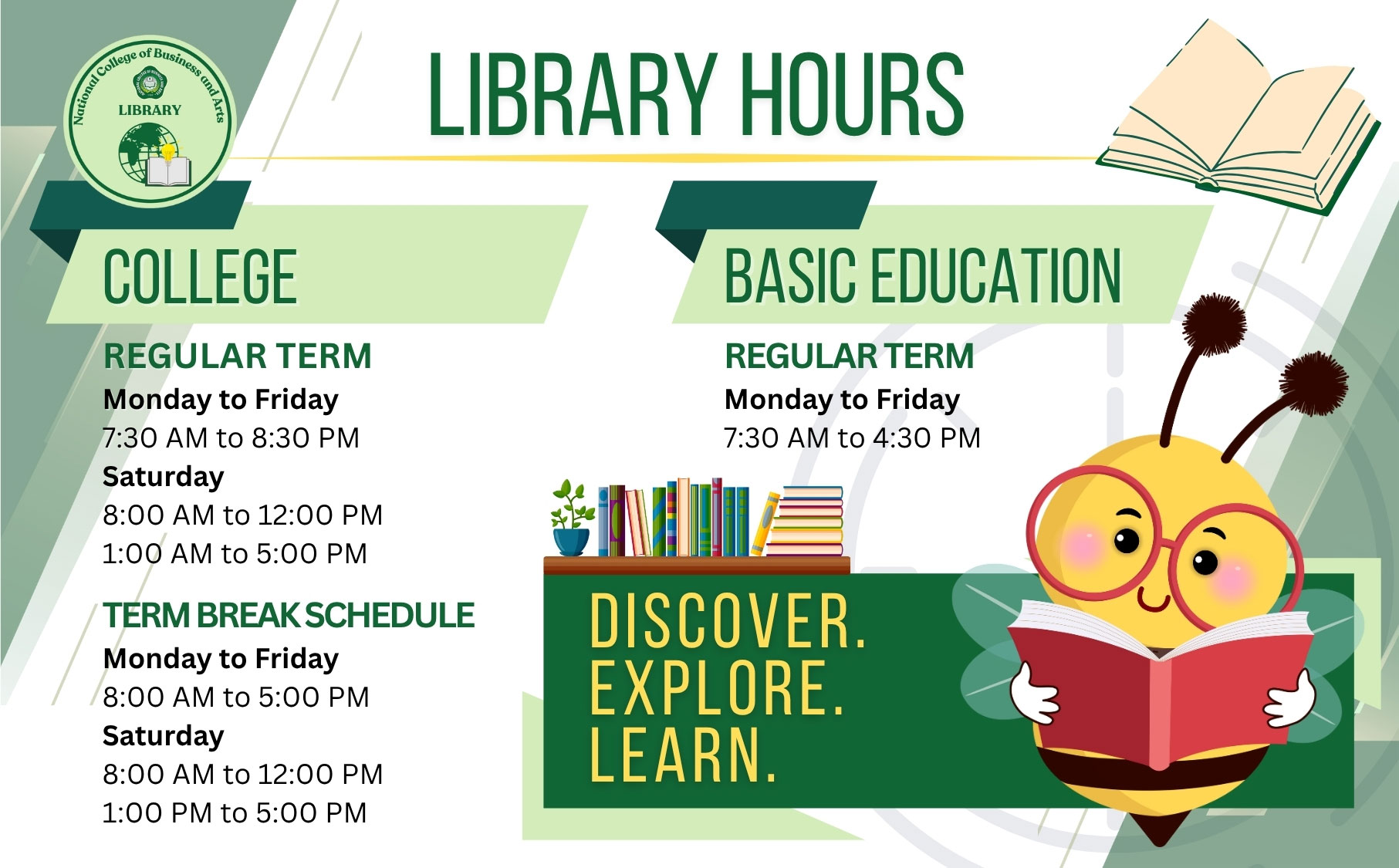 National College of Business and Arts
LIBRARY

LIBRARY HOURS

COLLEGE

REGULAR TERM
Monday to Friday
7:30 AM to 8:30 PM
Saturday
8:00 AM to 12:00 PM
1:00 AM to 5:00 PM

TERM BREAK SCHEDULE
Monday to Friday
8:00 AM to 5:00 PM
Saturday
8:00 AM to 12:00 PM
1:00 PM to 5:00 PM

BASIC EDUCATION

REGULAR TERM
Monday to Friday
7:30 AM to 4:30 PM

DISCOVER.
EXPLORE.
LEARN.